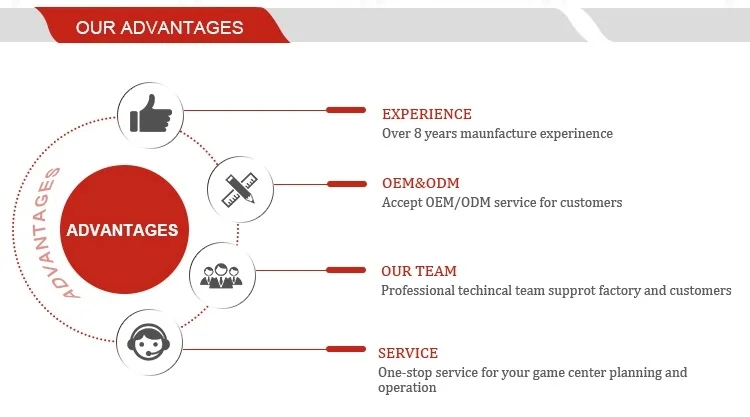 OUR ADVANTAGES

ADVANTAGES

ADVANTAGES

EXPERIENCE
Over 8 years maunfacture experinence

OEM&ODM
Accept OEM/ODM service for customers

OUR TEAM
Professional techincal team supprot factory and customers

SERVICE
One-stop service for your game center planning and operation